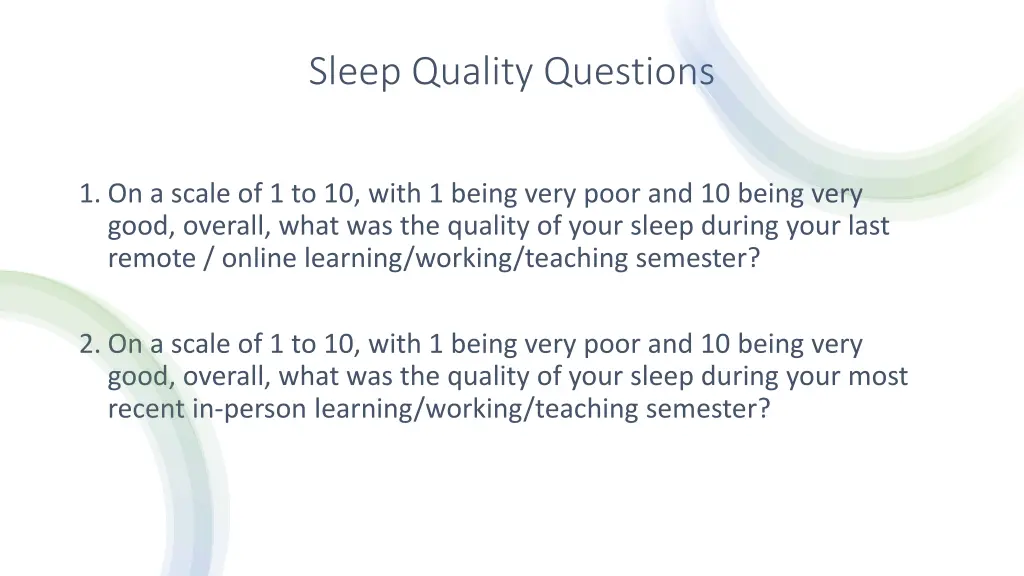 Sleep Quality Questions

1. On a scale of 1 to 10, with 1 being very poor and 10 being very good, overall, what was the quality of your sleep during your last remote / online learning/working/teaching semester?

2. On a scale of 1 to 10, with 1 being very poor and 10 being very good, overall, what was the quality of your sleep during your most recent in-person learning/working/teaching semester?